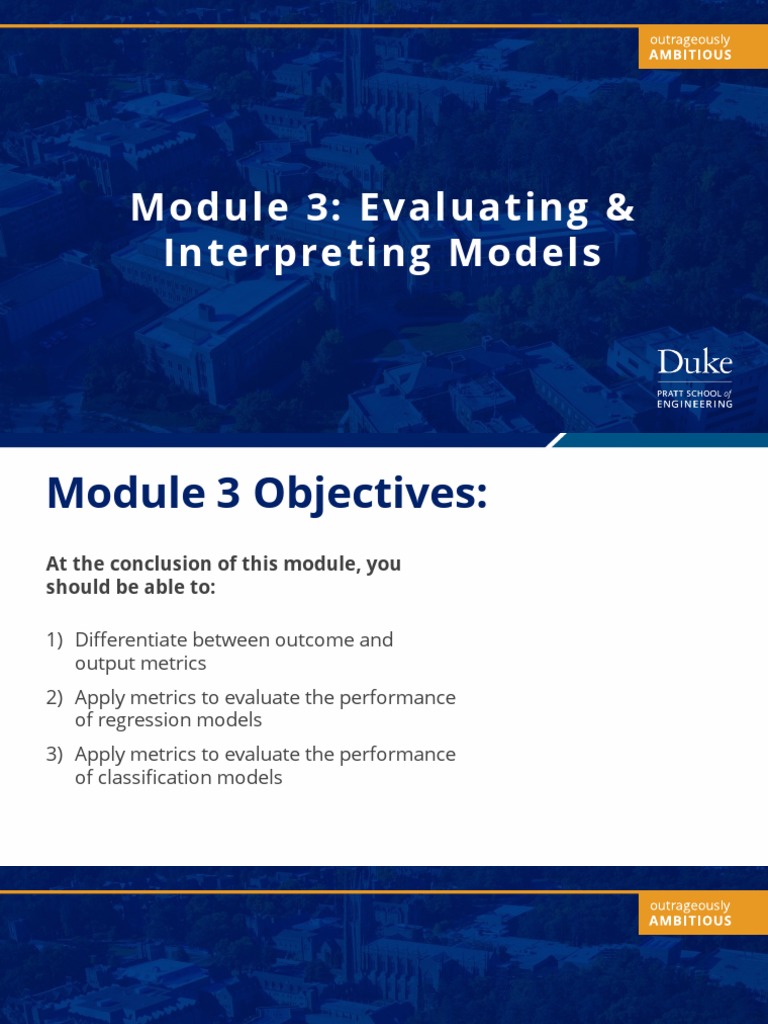 outrageously
AMBITIOUS

Module 3: Evaluating & Interpreting Models

Duke
PRATT SCHOOL of ENGINEERING

Module 3 Objectives:

At the conclusion of this module, you should be able to:

1) Differentiate between outcome and output metrics
2) Apply metrics to evaluate the performance of regression models
3) Apply metrics to evaluate the performance of classification models

outrageously
AMBITIOUS